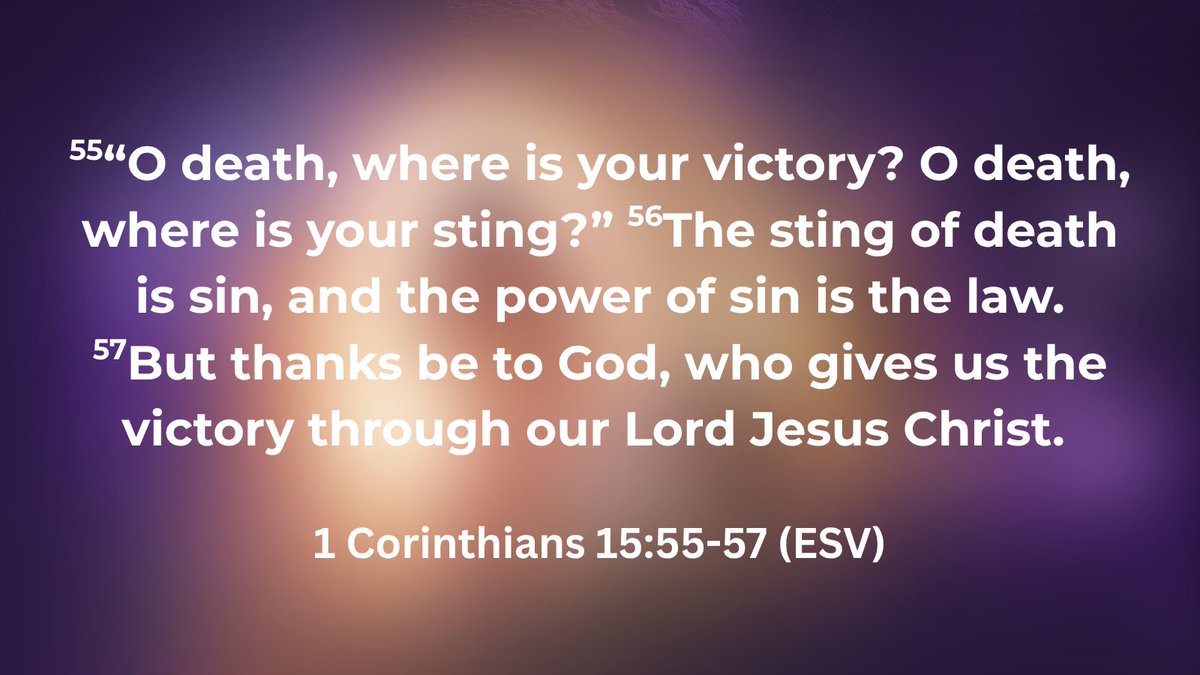 $^{55}$“O death, where is your victory? O death, where is your sting?” $^{56}$The sting of death is sin, and the power of sin is the law. $^{57}$But thanks be to God, who gives us the victory through our Lord Jesus Christ.

1 Corinthians 15:55-57 (ESV)